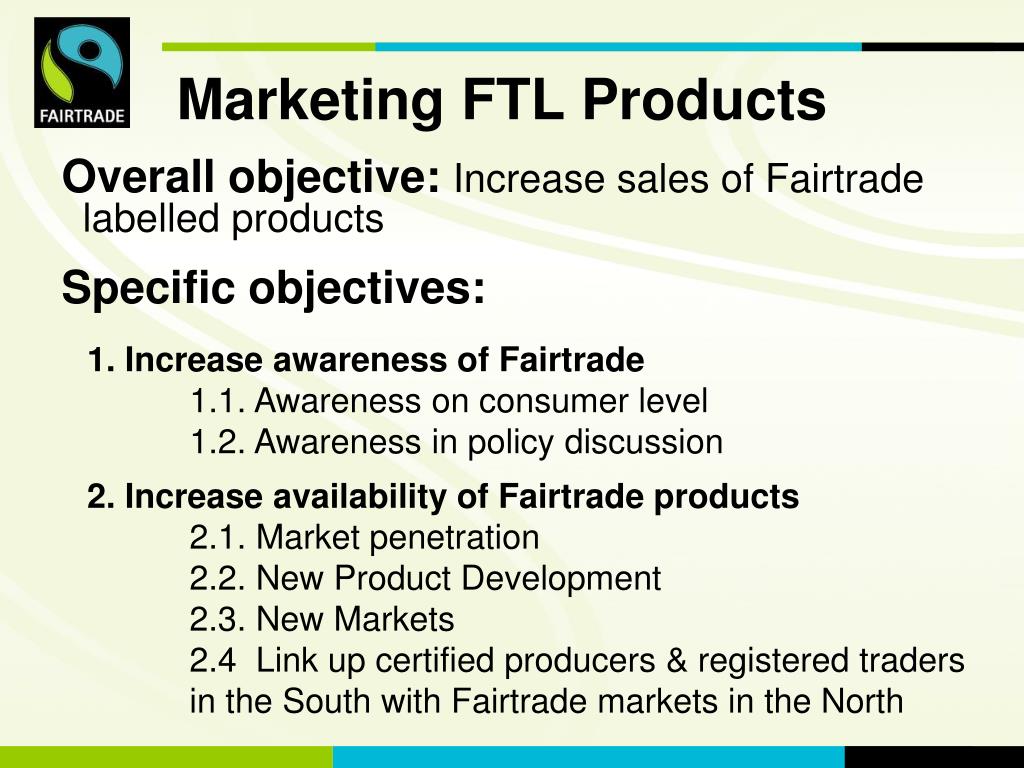 FAIRTRADE

Marketing FTL Products

Overall objective: Increase sales of Fairtrade labelled products

Specific objectives:

1. Increase awareness of Fairtrade
1.1. Awareness on consumer level
1.2. Awareness in policy discussion

2. Increase availability of Fairtrade products
2.1. Market penetration
2.2. New Product Development
2.3. New Markets
2.4 Link up certified producers & registered traders in the South with Fairtrade markets in the North